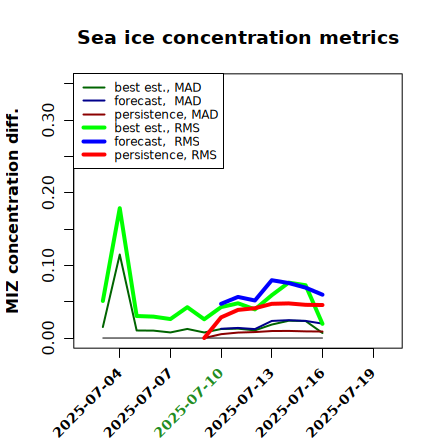 Sea ice concentration metrics

best est., MAD
forecast, MAD
persistence, MAD
best est., RMS
forecast, RMS
persistence, RMS

MIZ concentration diff.

0.00
0.10
0.20
0.30

2025-07-04
2025-07-07
2025-07-10
2025-07-13
2025-07-16
2025-07-19